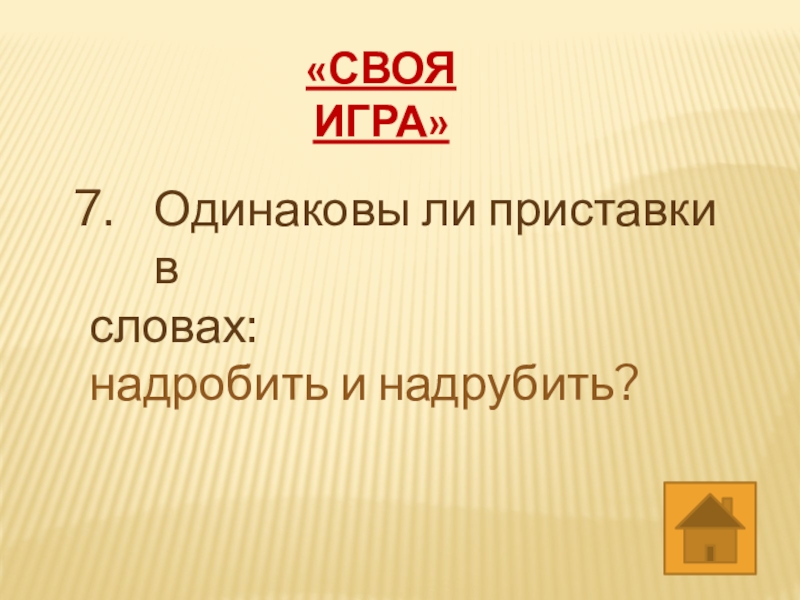 «СВОЯ ИГРА»

7. Одинаковы ли приставки в словах: надробить и надрубить?